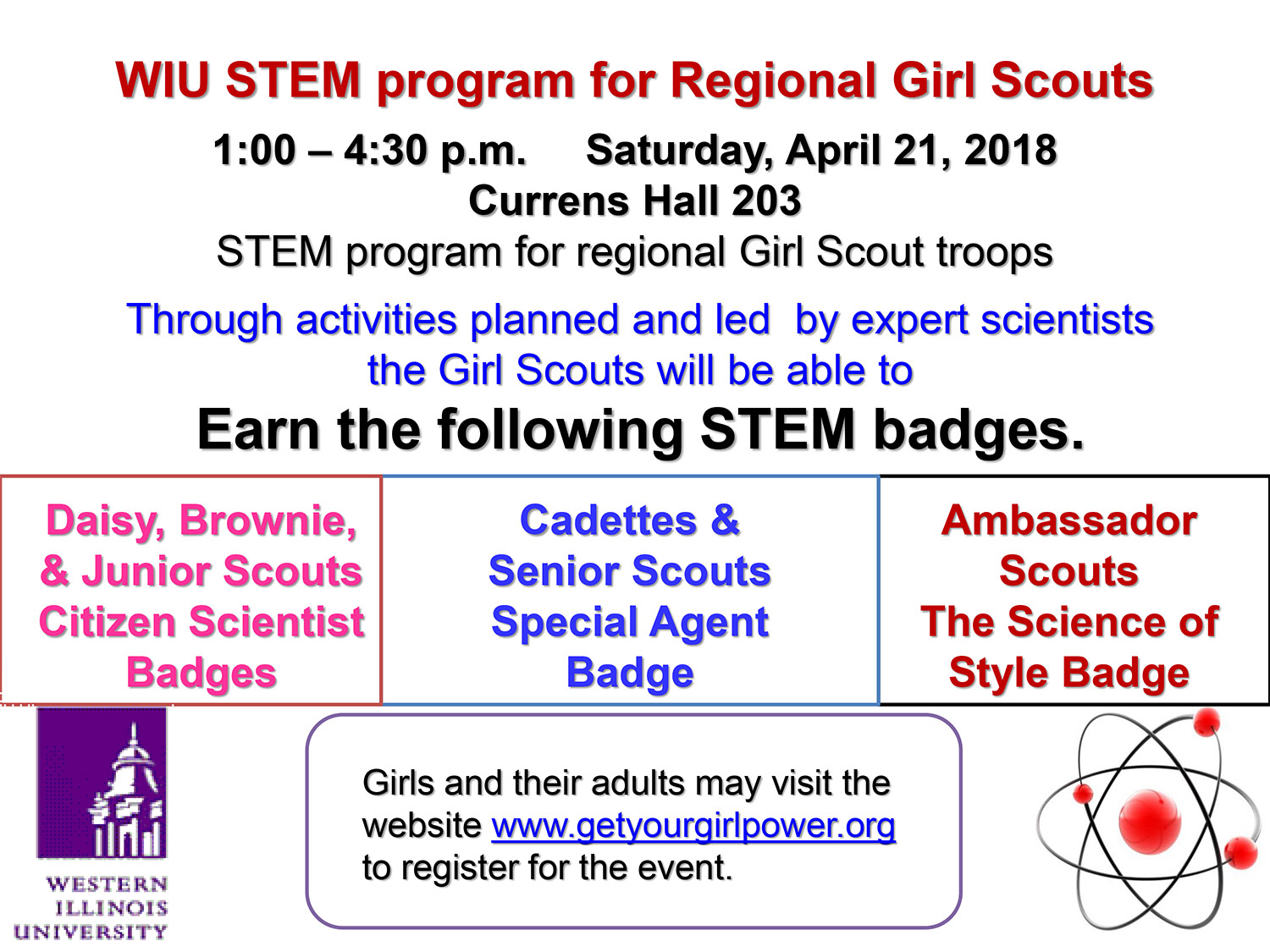 WIU STEM program for Regional Girl Scouts

1:00 – 4:30 p.m. Saturday, April 21, 2018
Currens Hall 203
STEM program for regional Girl Scout troops

Through activities planned and led by expert scientists the Girl Scouts will be able to

Earn the following STEM badges.

| Daisy, Brownie, & Junior Scouts Citizen Scientist Badges | Cadettes & Senior Scouts Special Agent Badge | Ambassador Scouts The Science of Style Badge |
|---|---|---|

WESTERN ILLINOIS UNIVERSITY

Girls and their adults may visit the website www.getyourgirlpower.org to register for the event.